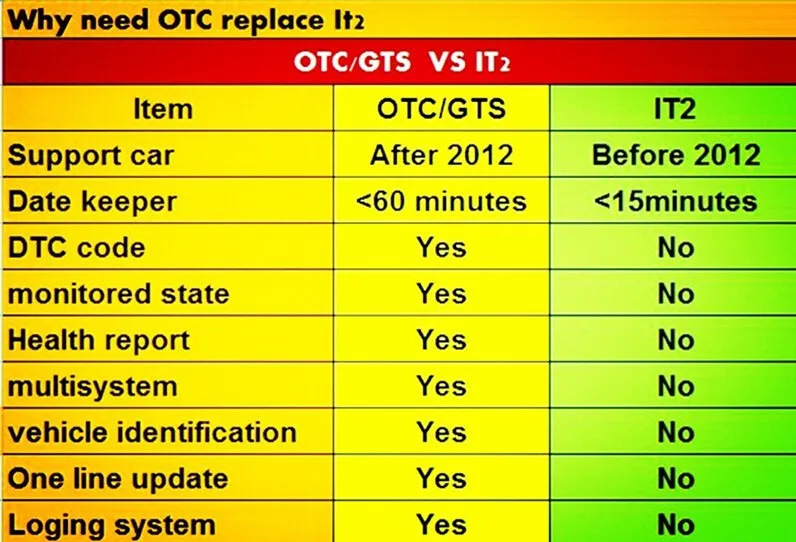 Why need OTC replace It2

OTC/GTS VS IT2

| Item | OTC/GTS | IT2 |
|---|---|---|
| Support car | After 2012 | Before 2012 |
| Date keeper | <60 minutes | <15minutes |
| DTC code | Yes | No |
| monitored state | Yes | No |
| Health report | Yes | No |
| multisystem | Yes | No |
| vehicle identification | Yes | No |
| One line update | Yes | No |
| Loging system | Yes | No |